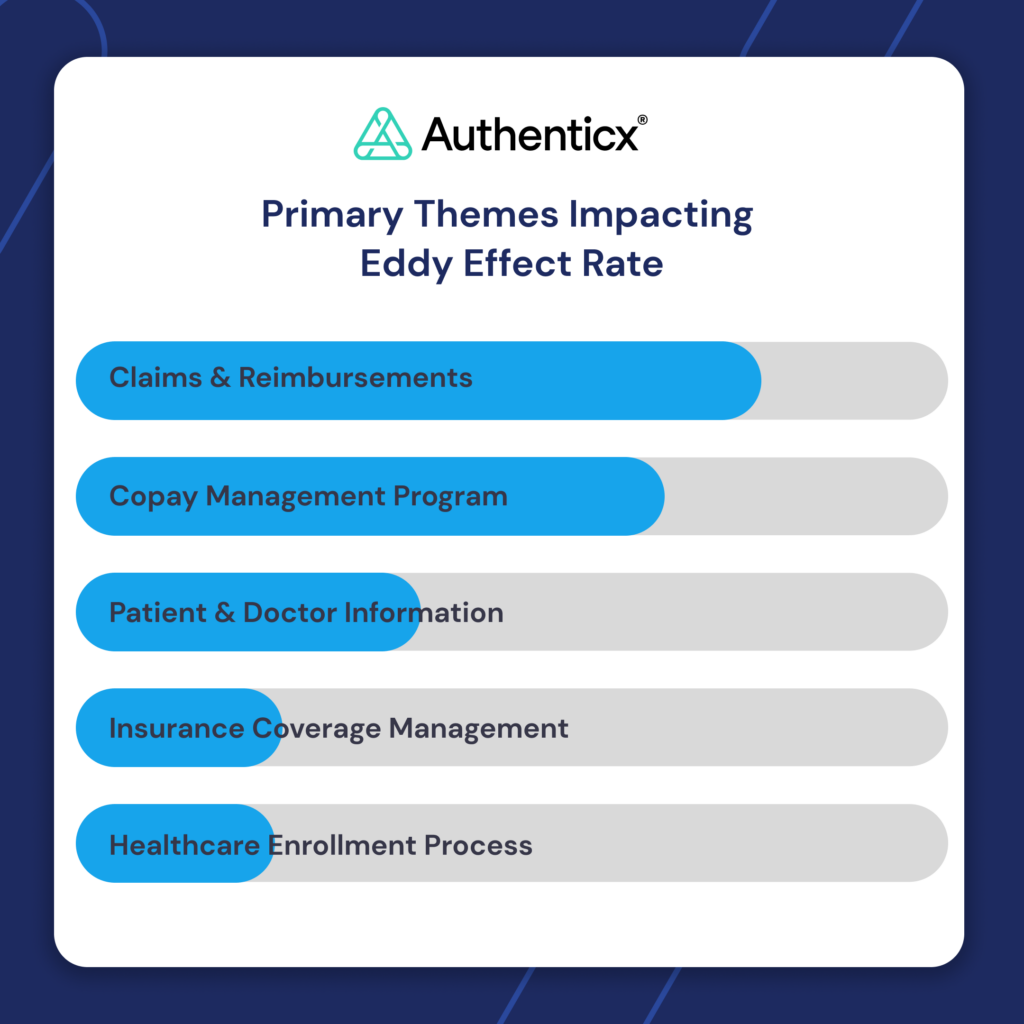 Authenticx®

Primary Themes Impacting Eddy Effect Rate

Claims & Reimbursements

Copay Management Program

Patient & Doctor Information

Insurance Coverage Management

Healthcare Enrollment Process